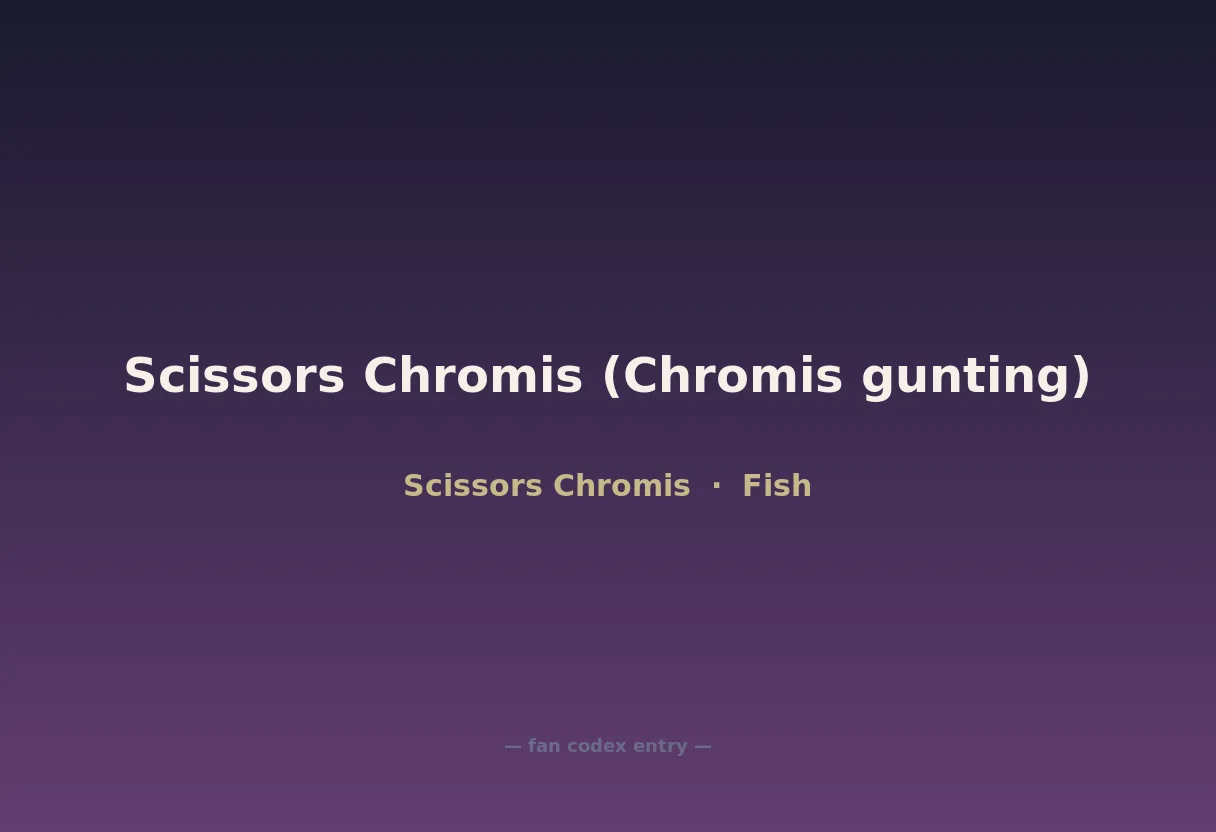 Scissors Chromis (Chromis gunting)

Scissors Chromis · Fish

— fan codex entry —